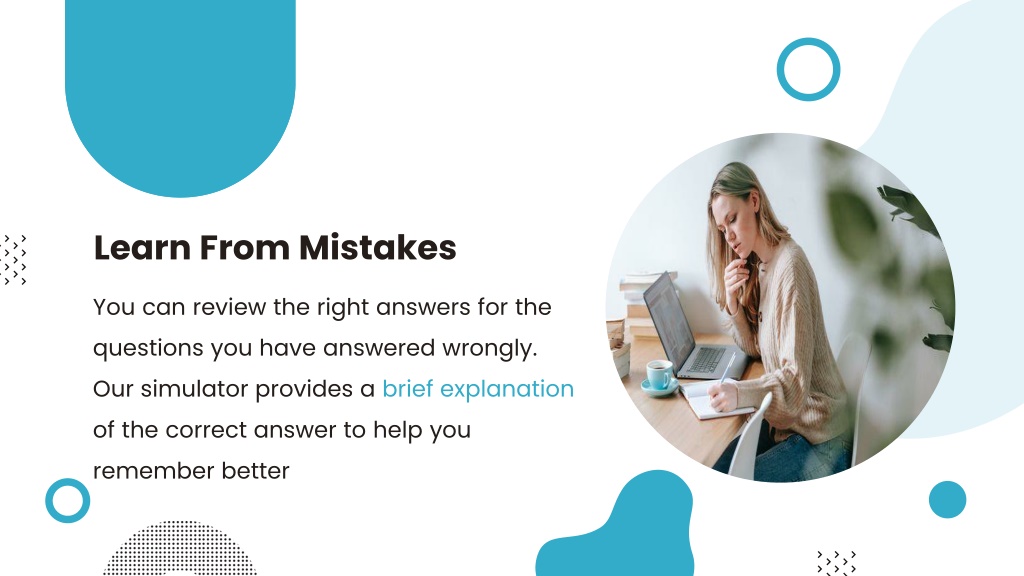 Learn From Mistakes

You can review the right answers for the questions you have answered wrongly. Our simulator provides a brief explanation of the correct answer to help you remember better